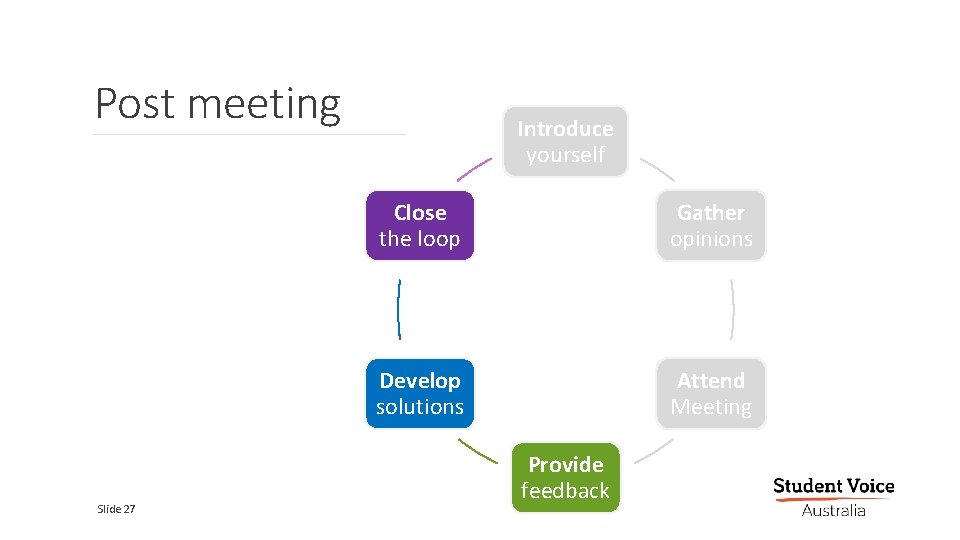 Post meeting

Introduce yourself

Gather opinions

Attend Meeting

Provide feedback

Develop solutions

Close the loop

Slide 27

Student Voice Australia